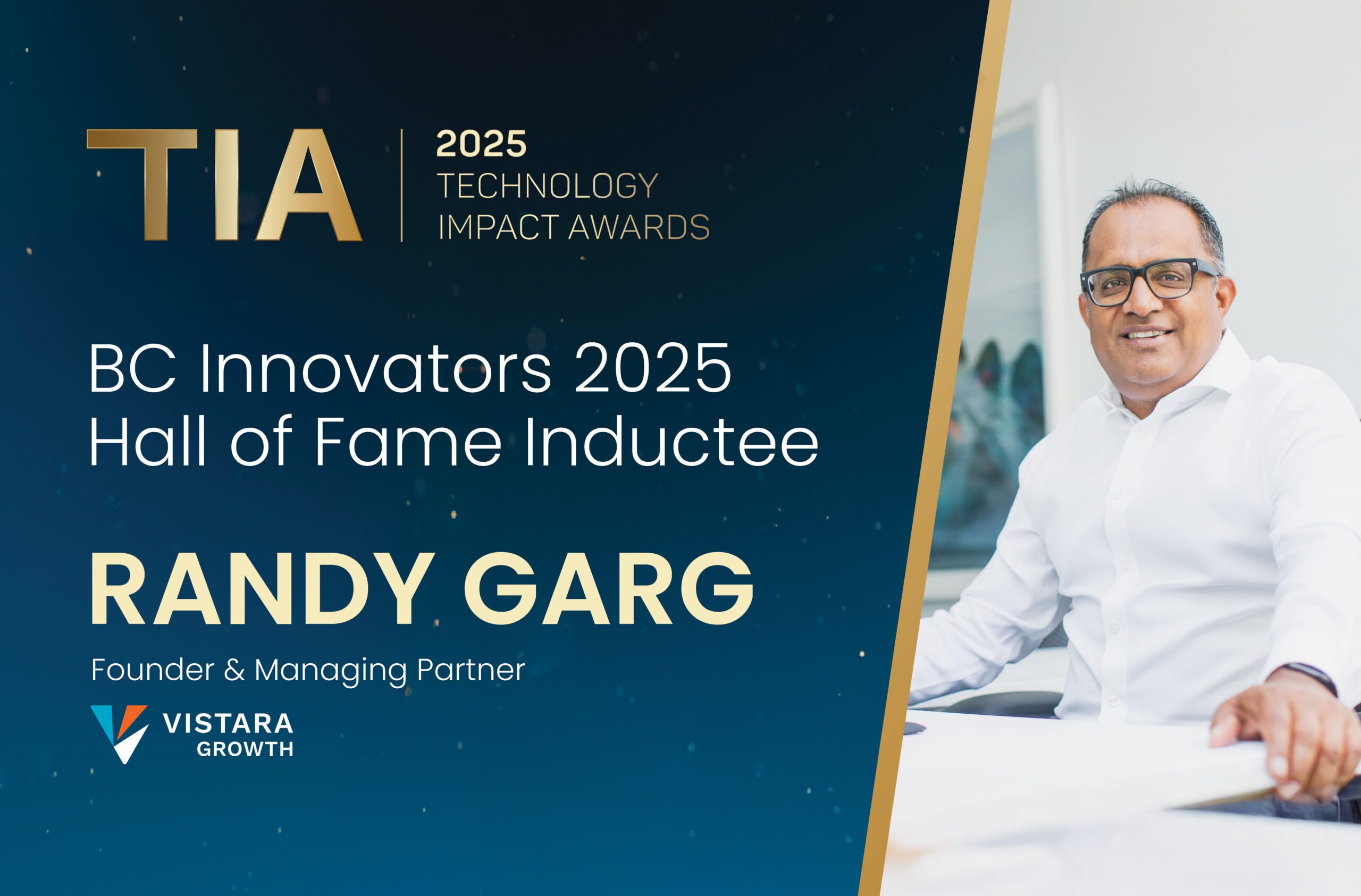 TIA

2025
TECHNOLOGY
IMPACT AWARDS

BC Innovators 2025
Hall of Fame Inductee

RANDY GARG

Founder & Managing Partner

VISTARA
GROWTH